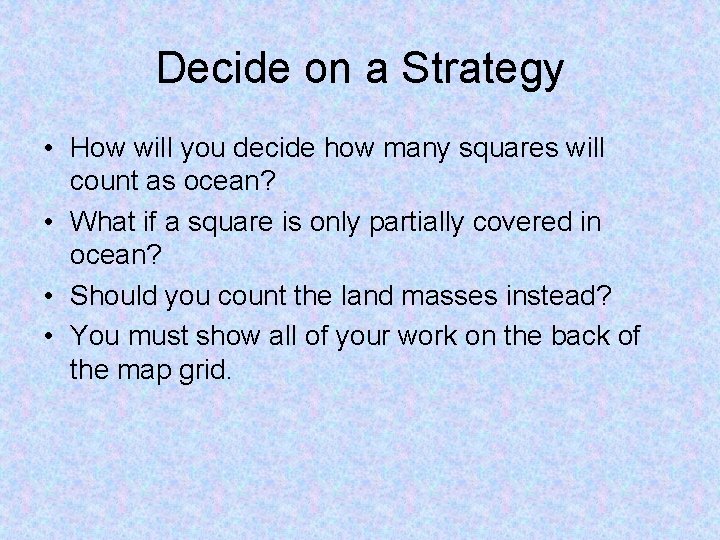 Decide on a Strategy

• How will you decide how many squares will count as ocean?
• What if a square is only partially covered in ocean?
• Should you count the land masses instead?
• You must show all of your work on the back of the map grid.